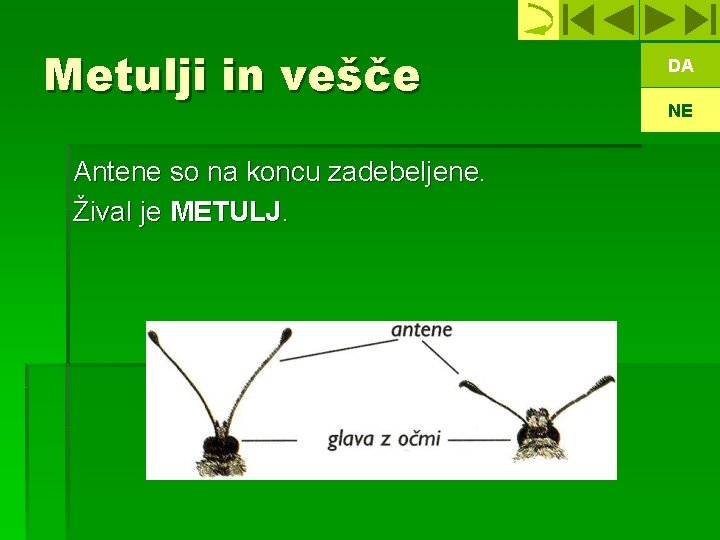 Metulji in vešče

DA

NE

Antene so na koncu zadebeljene.
Žival je **METULJ**.

antene

glava z očmi